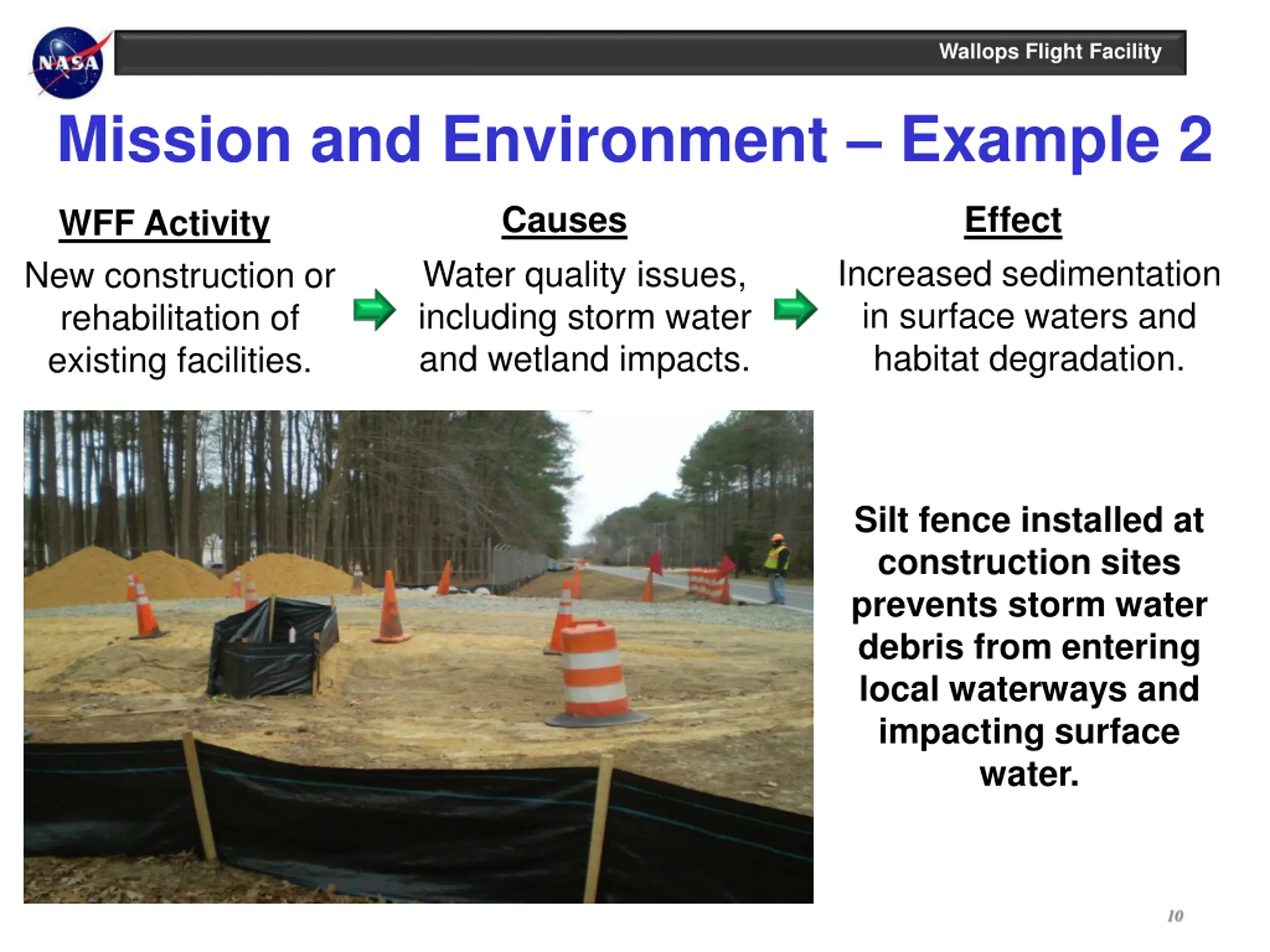 NASA

Wallops Flight Facility

Mission and Environment – Example 2

WFF Activity

New construction or rehabilitation of existing facilities.

Causes

Water quality issues, including storm water and wetland impacts.

Effect

Increased sedimentation in surface waters and habitat degradation.

Silt fence installed at construction sites prevents storm water debris from entering local waterways and impacting surface water.

10